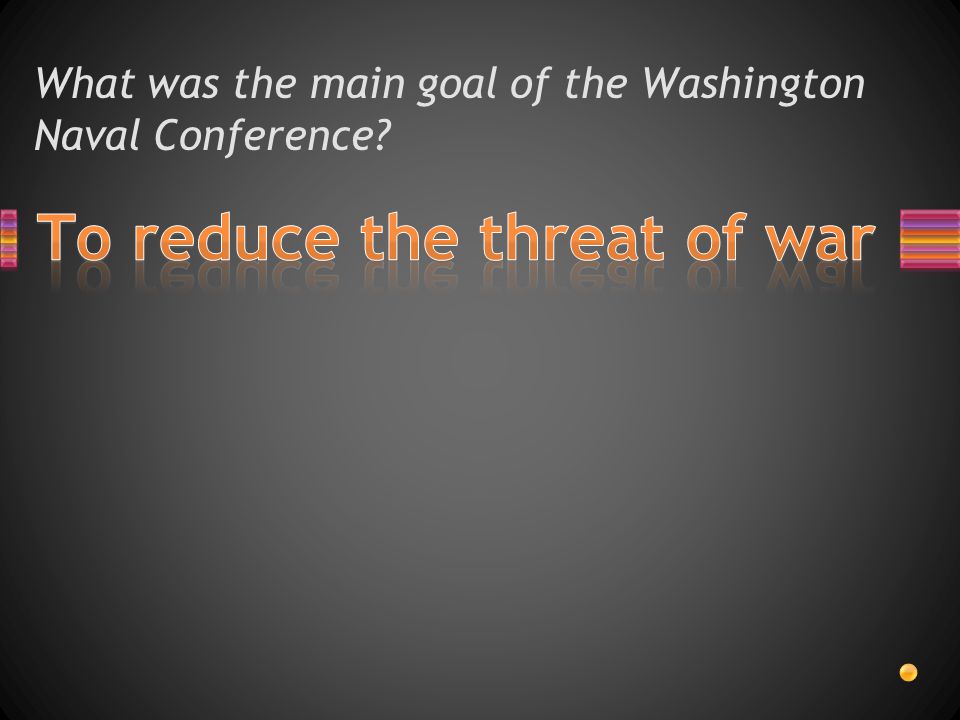 What was the main goal of the Washington Naval Conference?

To reduce the threat of war